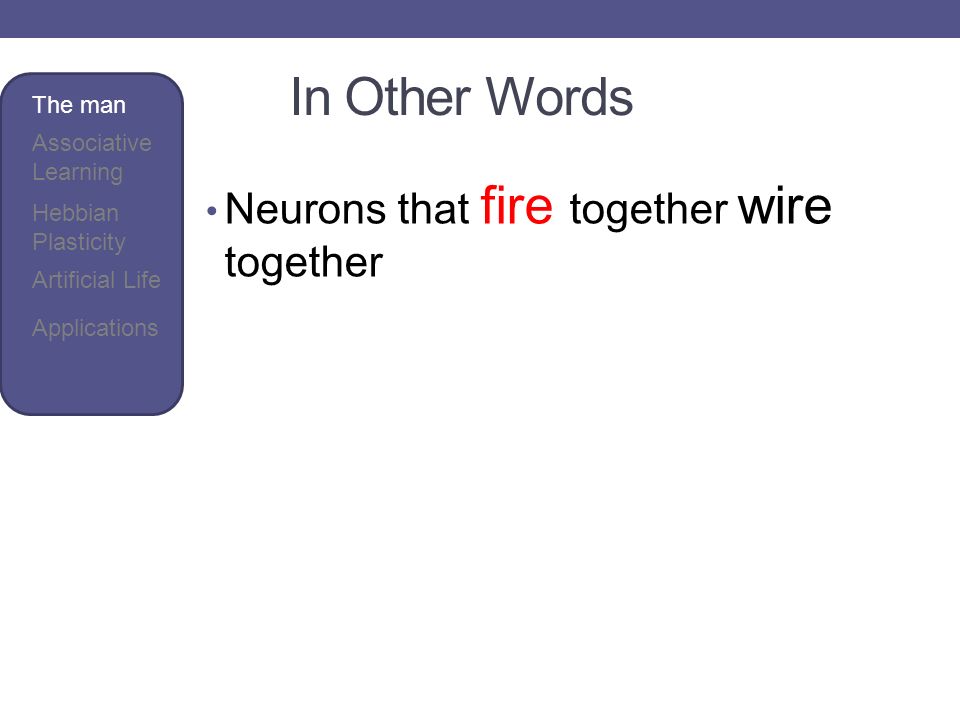 The man
Associative Learning
Hebbian Plasticity
Artificial Life
Applications

In Other Words

• Neurons that fire together wire together